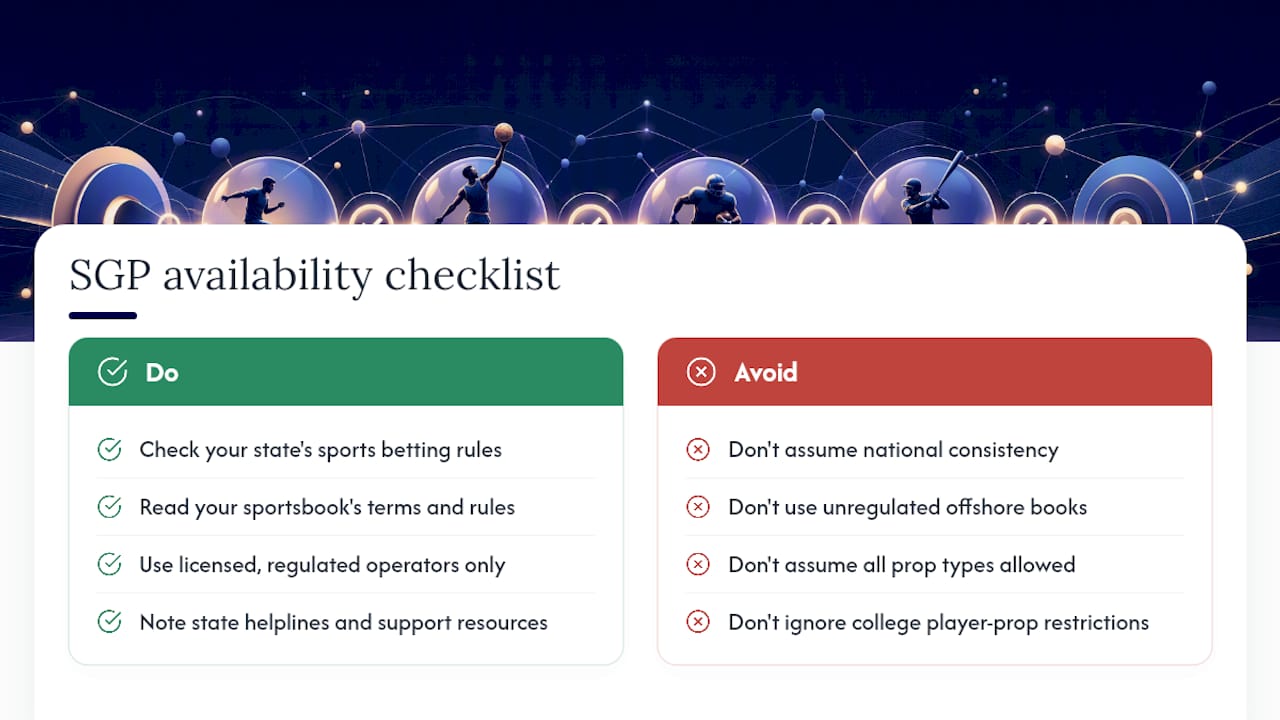 SGP availability checklist

Do

Check your state's sports betting rules

Read your sportsbook's terms and rules

Use licensed, regulated operators only

Note state helplines and support resources

Avoid

Don't assume national consistency

Don't use unregulated offshore books

Don't assume all prop types allowed

Don't ignore college player-prop restrictions